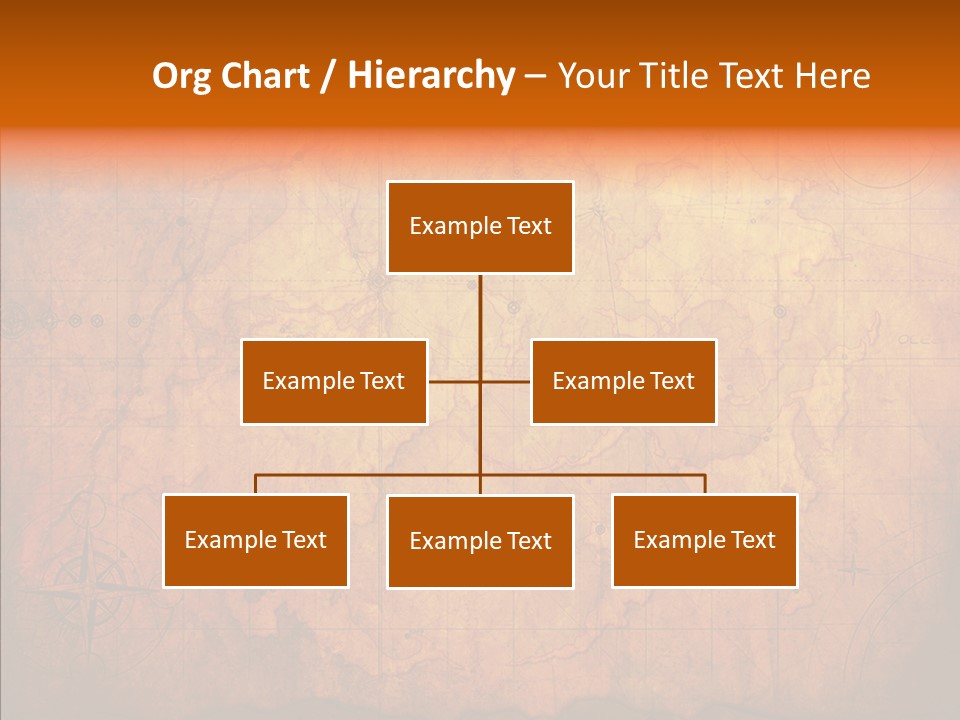 Org Chart / Hierarchy – Your Title Text Here

Example Text

Example Text

Example Text

Example Text

Example Text

Example Text